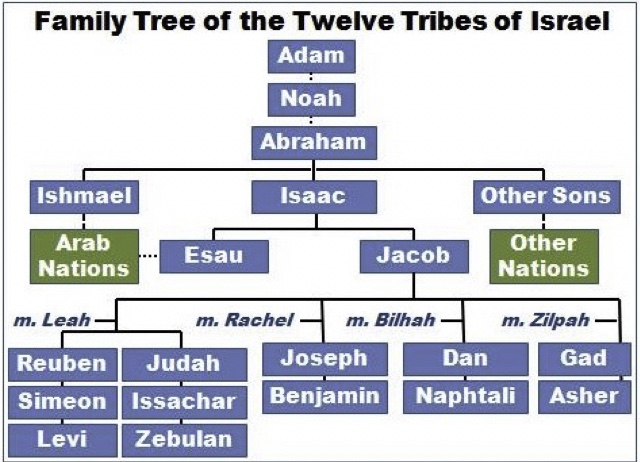 Family Tree of the Twelve Tribes of Israel

Adam

Noah

Abraham

Ishmael

Isaac

Other Sons

Arab Nations

Esau

Jacob

Other Nations

m. Leah

m. Rachel

m. Bilhah

m. Zilpah

Reuben

Simeon

Levi

Judah

Issachar

Zebulan

Joseph

Benjamin

Dan

Naphtali

Gad

Asher